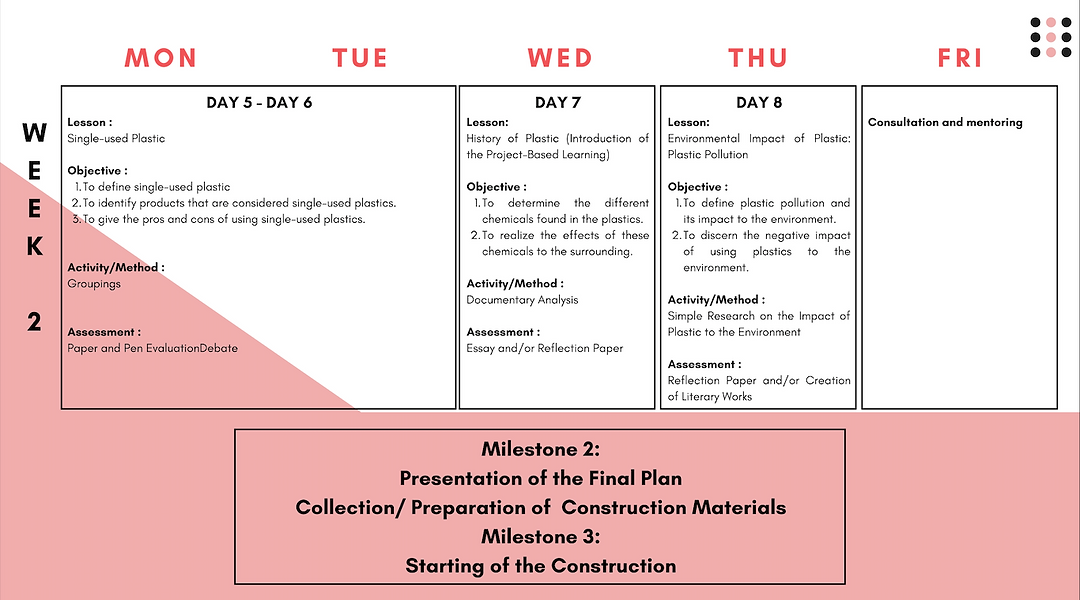 MON TUE WED THU FRI

WEEK 2

DAY 5 - DAY 6

Lesson :
Single-used Plastic

Objective :
1. To define single-used plastic
2. To identify products that are considered single-used plastics.
3. To give the pros and cons of using single-used plastics.

Activity/Method :
Groupings

Assessment :
Paper and Pen EvaluationDebate

DAY 7

Lesson:
History of Plastic (Introduction of the Project-Based Learning)

Objective :
1. To determine the different chemicals found in the plastics.
2. To realize the effects of these chemicals to the surrounding.

Activity/Method :
Documentary Analysis

Assessment :
Essay and/or Reflection Paper

DAY 8

Lesson:
Environmental Impact of Plastic: Plastic Pollution

Objective :
1. To define plastic pollution and its impact to the environment.
2. To discern the negative impact of using plastics to the environment.

Activity/Method :
Simple Research on the Impact of Plastic to the Environment

Assessment :
Reflection Paper and/or Creation of Literary Works

Consultation and mentoring

Milestone 2:
Presentation of the Final Plan
Collection/ Preparation of Construction Materials
Milestone 3:
Starting of the Construction